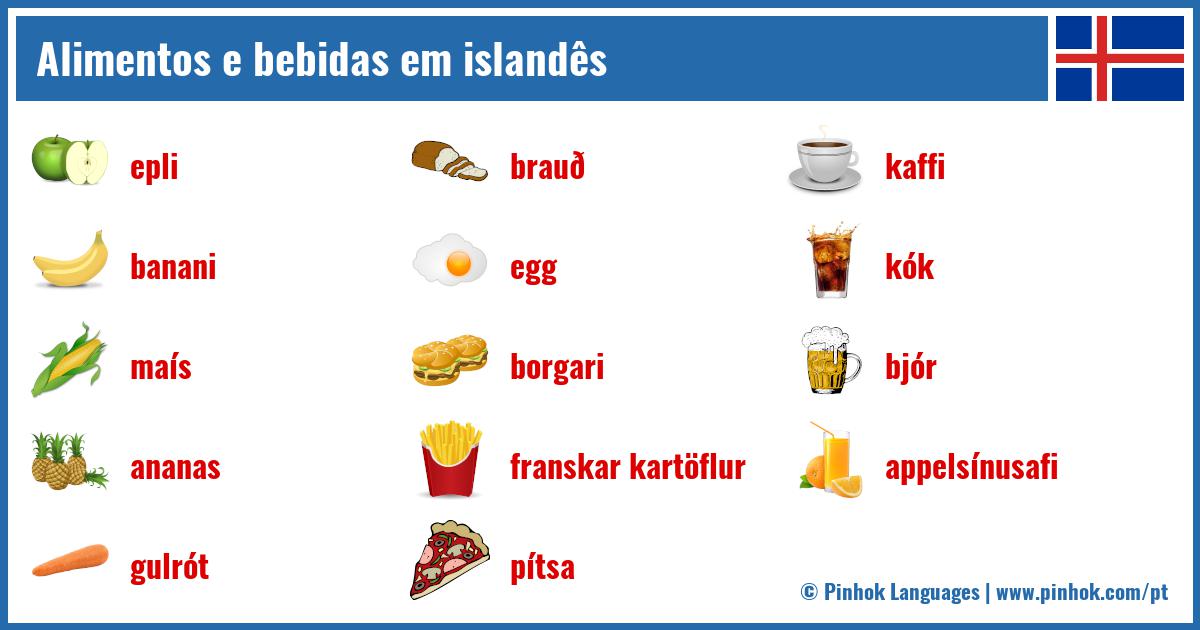 Alimentos e bebidas em islandês

epli

banani

maís

ananas

gulrót

brauð

egg

borgari

franskar kartöflur

pítsa

kaffi

kók

bjór

appelsínusafi

© Pinhok Languages | www.pinhok.com/pt